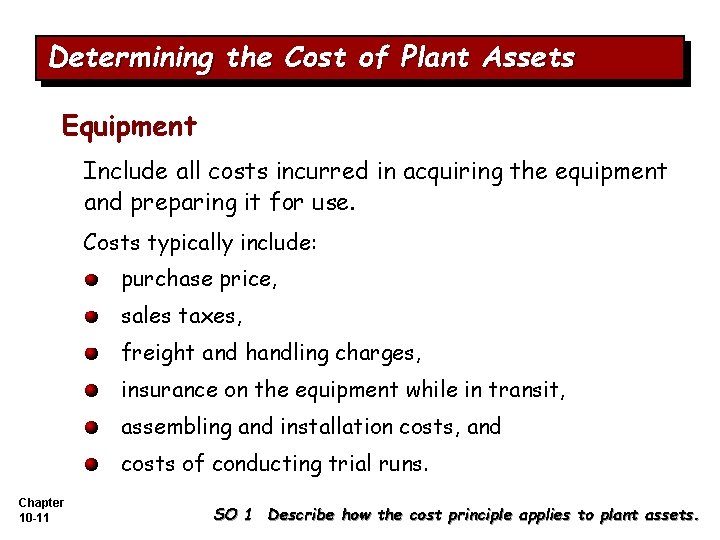 Determining the Cost of Plant Assets

Equipment

Include all costs incurred in acquiring the equipment and preparing it for use.

Costs typically include:

- purchase price,
- sales taxes,
- freight and handling charges,
- insurance on the equipment while in transit,
- assembling and installation costs, and
- costs of conducting trial runs.

Chapter 10-11

SO 1 Describe how the cost principle applies to plant assets.